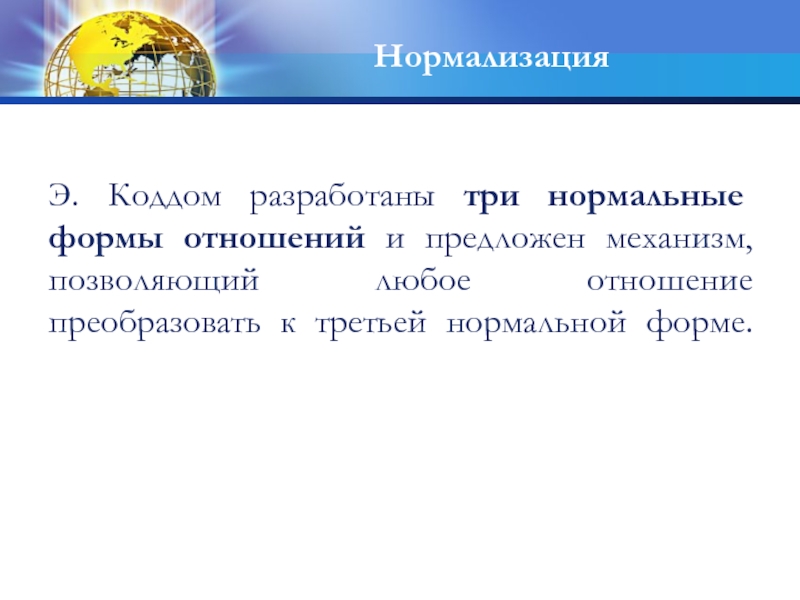 Нормализация

Э. Коддом разработаны три нормальные формы отношений и предложен механизм, позволяющий любое отношение преобразовать к третьей нормальной форме.